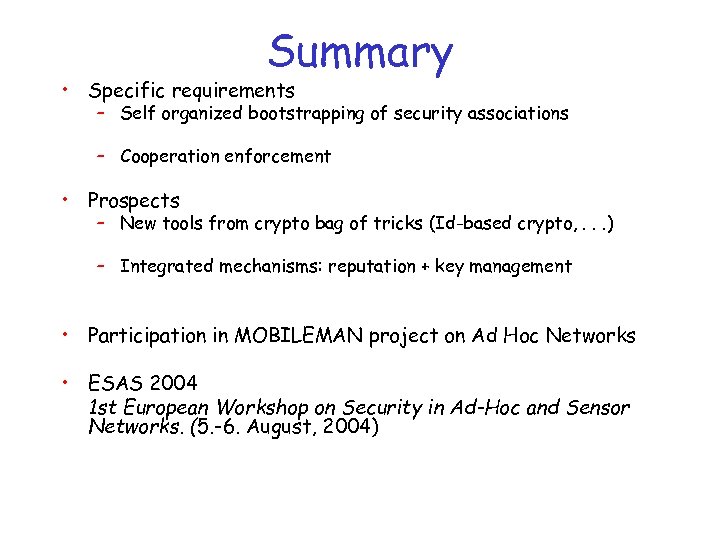 Summary

• Specific requirements
 – Self organized bootstrapping of security associations
 – Cooperation enforcement

• Prospects
 – New tools from crypto bag of tricks (Id-based crypto, . . .)
 – Integrated mechanisms: reputation + key management

• Participation in MOBILEMAN project on Ad Hoc Networks

• ESAS 2004
 1st European Workshop on Security in Ad-Hoc and Sensor Networks. (5.-6. August, 2004)